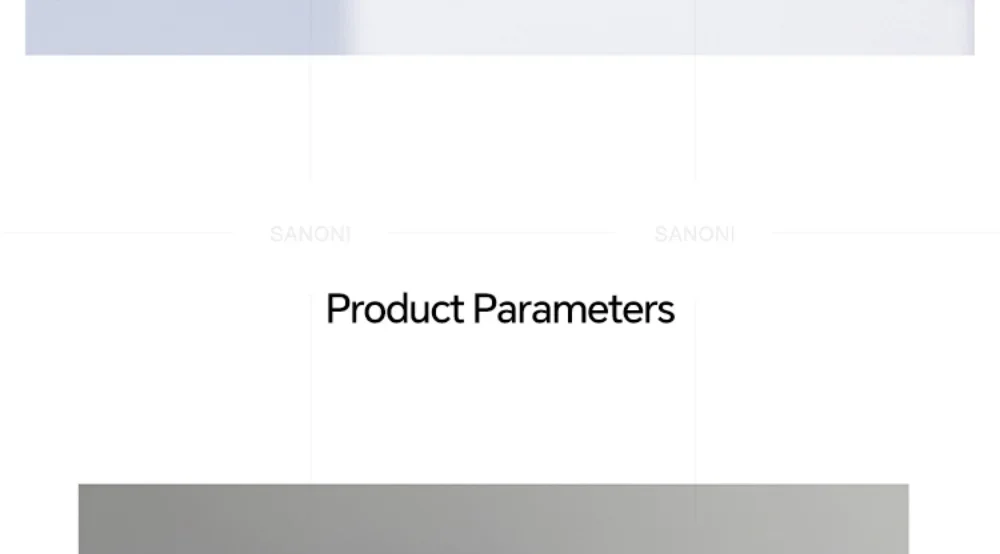 SANONI SANONI

Product Parameters